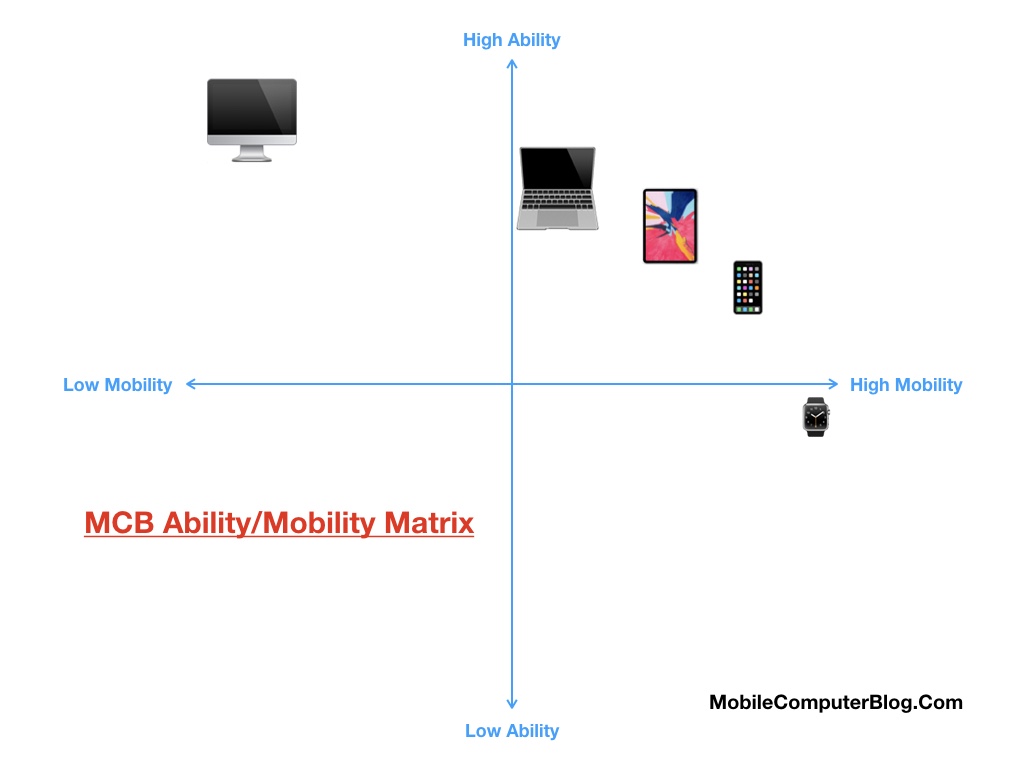 High Ability

Low Mobility

High Mobility

MCB Ability/Mobility Matrix

MobileComputerBlog.Com

Low Ability